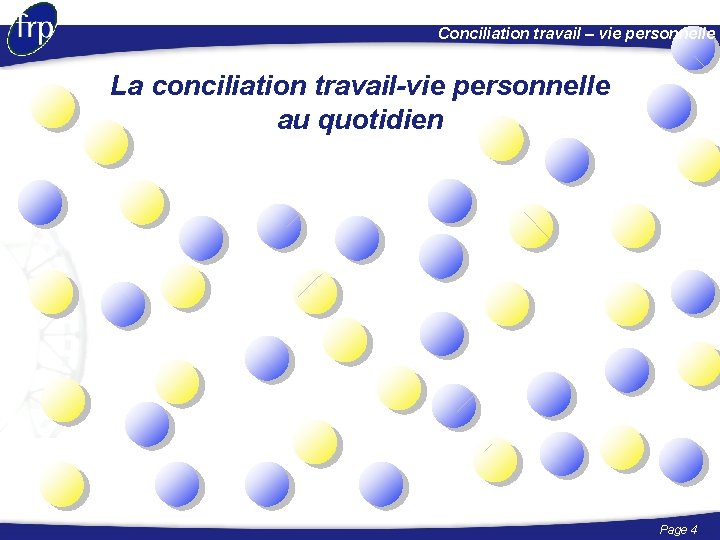 frp

Conciliation travail – vie personnelle

La conciliation travail-vie personnelle au quotidien

Page 4